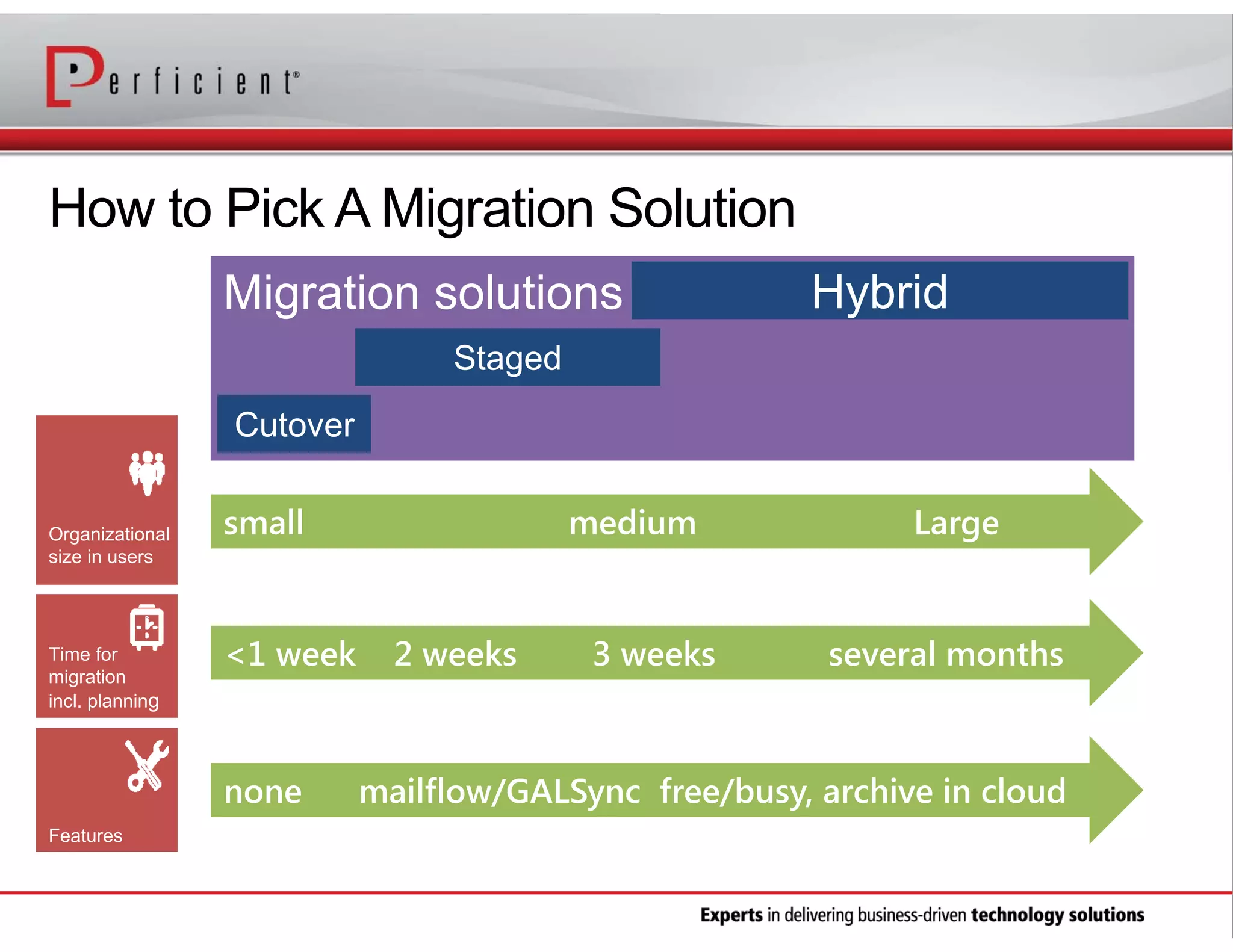 Perficient®

How to Pick A Migration Solution

Migration solutions

Hybrid

Staged

Cutover

Organizational size in users

small medium Large

Time for migration incl. planning

<1 week 2 weeks 3 weeks several months

Features

none mailflow/GALSync free/busy, archive in cloud

Experts in delivering business-driven technology solutions